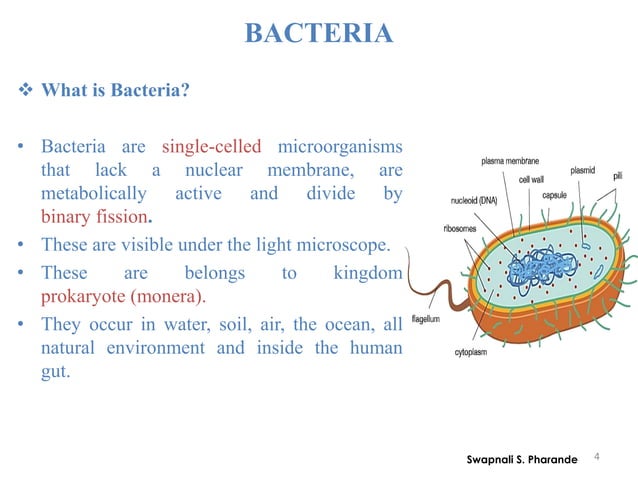 BACTERIA

❖ What is Bacteria?

• Bacteria are single-celled microorganisms that lack a nuclear membrane, are metabolically active and divide by binary fission.

• These are visible under the light microscope.

• These are belongs to kingdom prokaryote (monera).

• They occur in water, soil, air, the ocean, all natural environment and inside the human gut.

plasma membrane
cell wall
plasmid
pili
capsule
nucleoid (DNA)
ribosomes
flagellum
cytoplasm

Swapnali S. Pharande 4